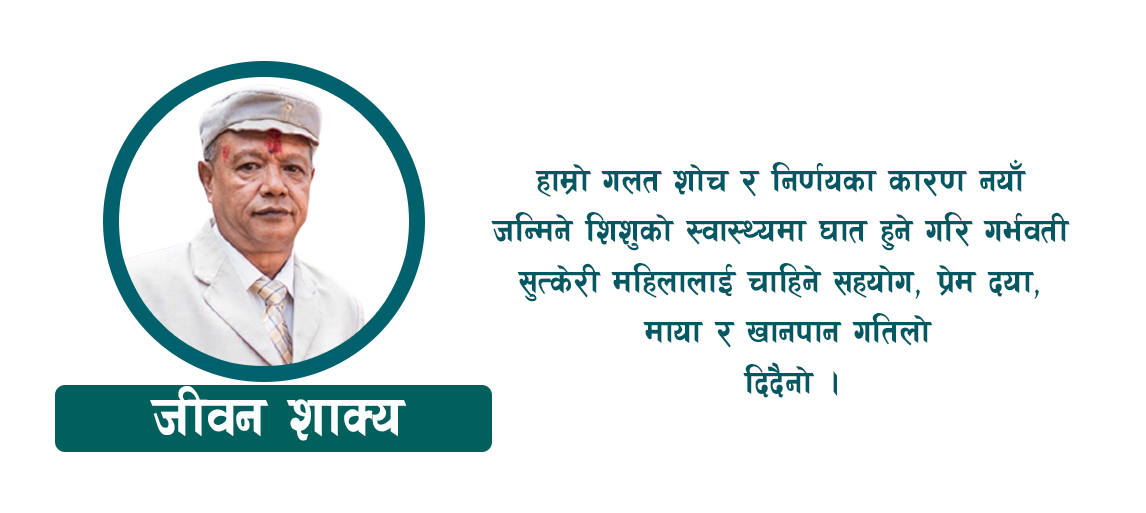 जीवन शाक्य

हाम्रो गलत शोच र निर्णयका कारण नयाँ जन्मिने शिशुको स्वास्थ्यमा घात हुने गरि गर्भवती सुत्केरी महिलालाई चाहिने सहयोग, प्रेम दया, माया र खानपान गतिलो दिदैनो ।